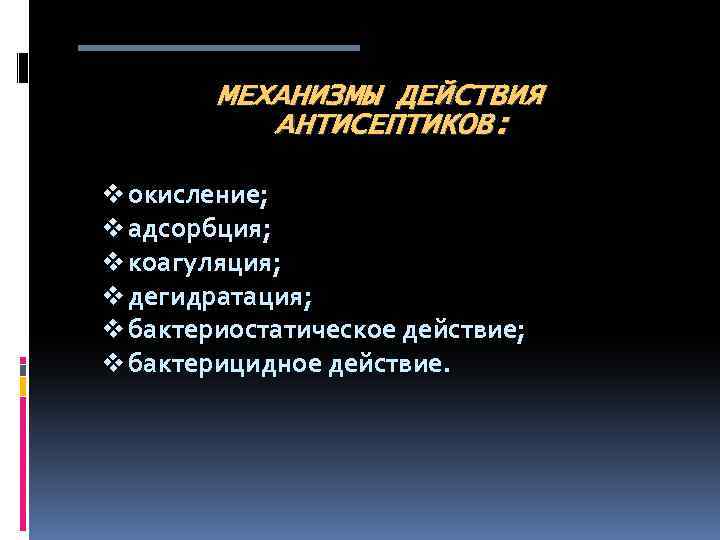 МЕХАНИЗМЫ ДЕЙСТВИЯ АНТИСЕПТИКОВ:

❖ окисление;
❖ адсорбция;
❖ коагуляция;
❖ дегидратация;
❖ бактериостатическое действие;
❖ бактерицидное действие.